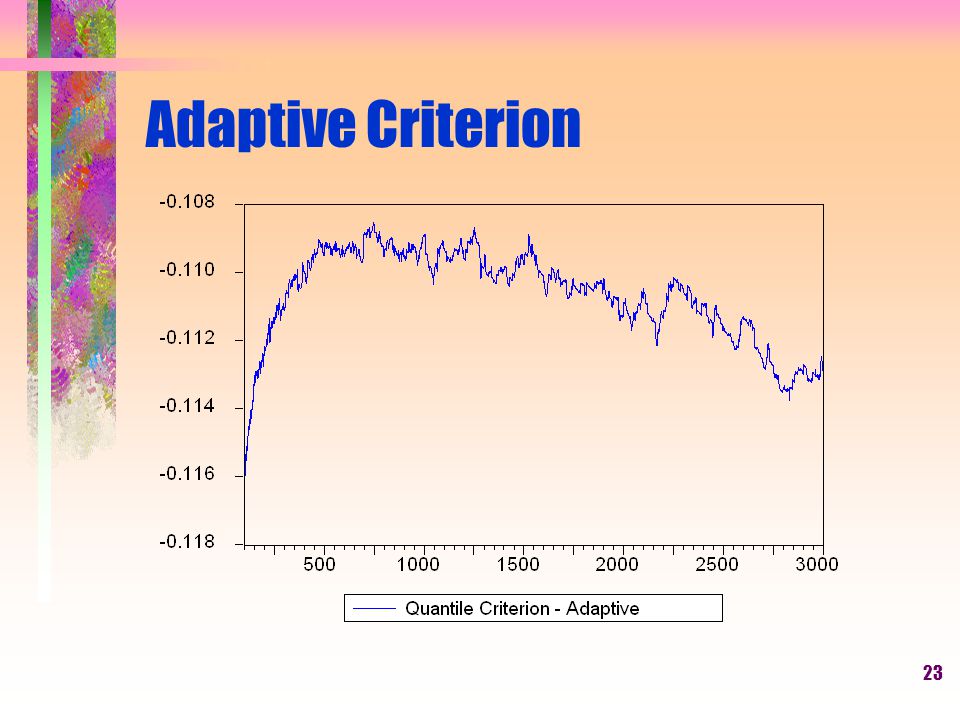 Adaptive Criterion

-0.108
-0.110
-0.112
-0.114
-0.116
-0.118

500 1000 1500 2000 2500 3000

Quantile Criterion - Adaptive

23